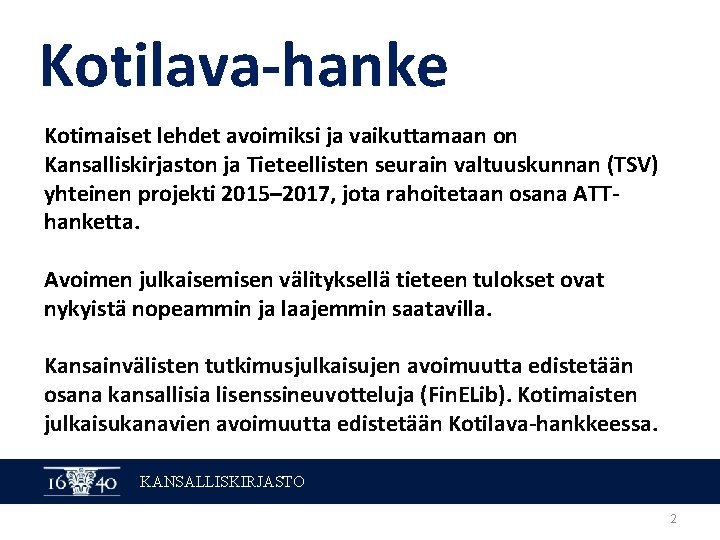 Kotilava-hanke

Kotimaiset lehdet avoimiksi ja vaikuttamaan on Kansalliskirjaston ja Tieteellisten seurain valtuuskunnan (TSV) yhteinen projekti 2015–2017, jota rahoitetaan osana ATT-hanketta.

Avoimen julkaisemisen välityksellä tieteen tulokset ovat nykyistä nopeammin ja laajemmin saatavilla.

Kansainvälisten tutkimusjulkaisujen avoimuutta edistetään osana kansallisia lisenssineuvotteluja (FinELib). Kotimaisten julkaisukanavien avoimuutta edistetään Kotilava-hankkeessa.

16 40 KANSALLISKIRJASTO

2